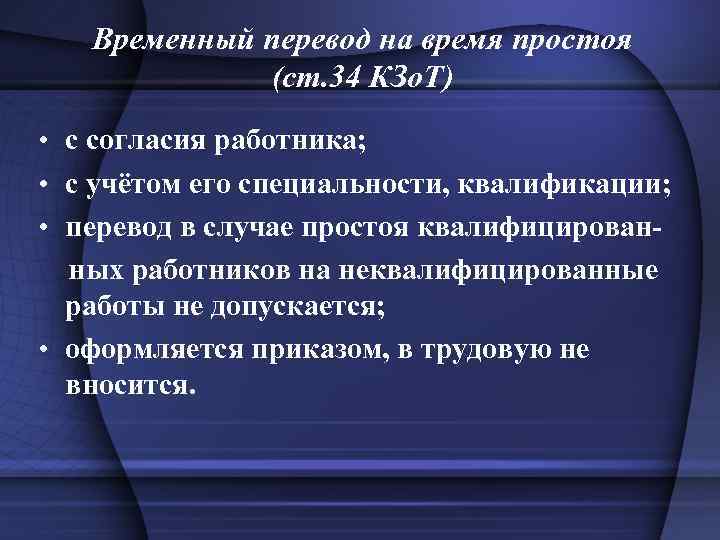 Временный перевод на время простоя (ст.34 КЗоТ)

• с согласия работника;
• с учётом его специальности, квалификации;
• перевод в случае простоя квалифицированных работников на неквалифицированные работы не допускается;
• оформляется приказом, в трудовую не вносится.